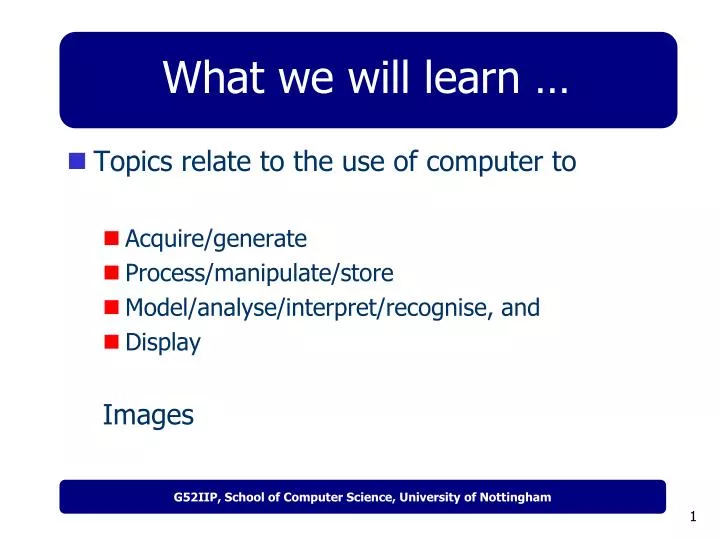 What we will learn …

Topics relate to the use of computer to

Acquire/generate
Process/manipulate/store
Model/analyse/interpret/recognise, and
Display

Images

G52IIP, School of Computer Science, University of Nottingham

1